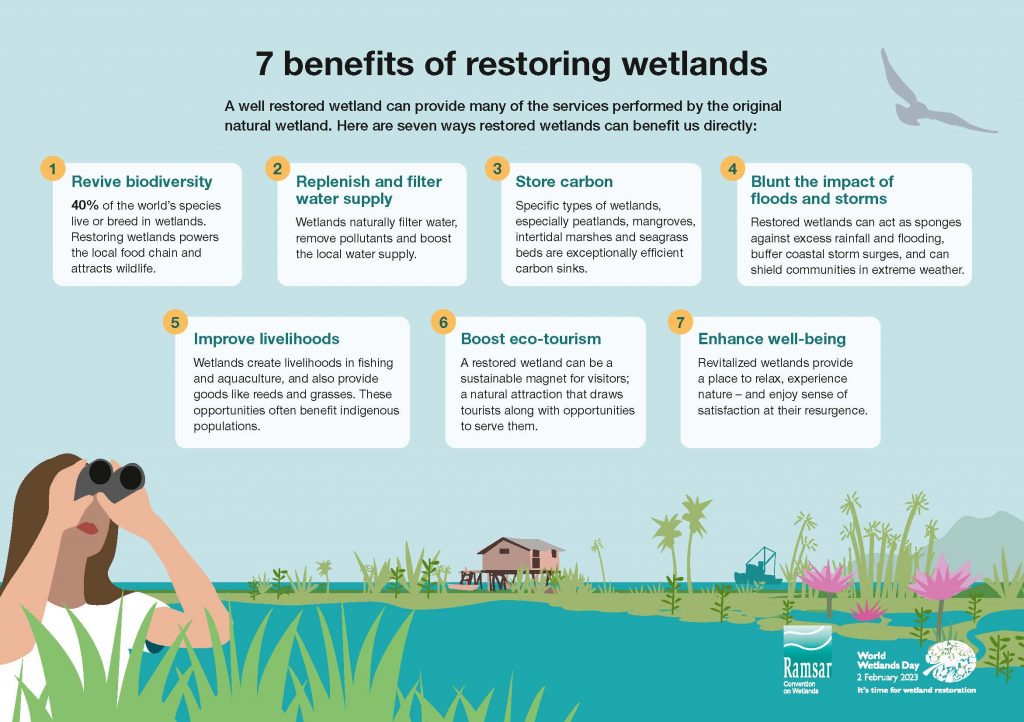 7 benefits of restoring wetlands

A well restored wetland can provide many of the services performed by the original natural wetland. Here are seven ways restored wetlands can benefit us directly:

1
Revive biodiversity
40% of the world's species live or breed in wetlands. Restoring wetlands powers the local food chain and attracts wildlife.

2
Replenish and filter water supply
Wetlands naturally filter water, remove pollutants and boost the local water supply.

3
Store carbon
Specific types of wetlands, especially peatlands, mangroves, intertidal marshes and seagrass beds are exceptionally efficient carbon sinks.

4
Blunt the impact of floods and storms
Restored wetlands can act as sponges against excess rainfall and flooding, buffer coastal storm surges, and can shield communities in extreme weather.

5
Improve livelihoods
Wetlands create livelihoods in fishing and aquaculture, and also provide goods like reeds and grasses. These opportunities often benefit indigenous populations.

6
Boost eco-tourism
A restored wetland can be a sustainable magnet for visitors; a natural attraction that draws tourists along with opportunities to serve them.

7
Enhance well-being
Revitalized wetlands provide a place to relax, experience nature – and enjoy sense of satisfaction at their resurgence.

Ramsar
Convention on Wetlands

World Wetlands Day
2 February 2023
It's time for wetland restoration